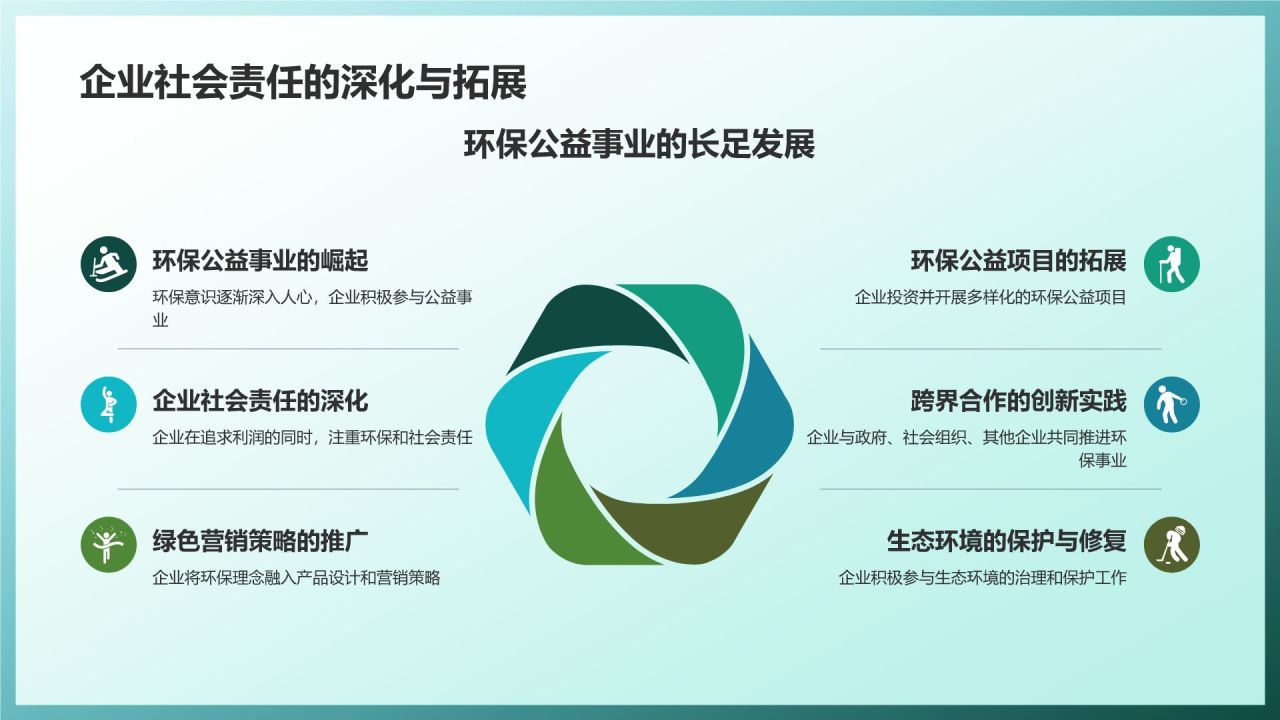 企业社会责任的深化与拓展

环保公益事业的长足发展

环保公益事业的崛起

环保意识逐渐深入人心，企业积极参与公益事业

企业社会责任的深化

企业在追求利润的同时，注重环保和社会责任

绿色营销策略的推广

企业将环保理念融入产品设计和营销策略

环保公益项目的拓展

企业投资并开展多样化的环保公益项目

跨界合作的创新实践

企业与政府、社会组织、其他企业共同推进环保事业

生态环境的保护与修复

企业积极参与生态环境的治理和保护工作